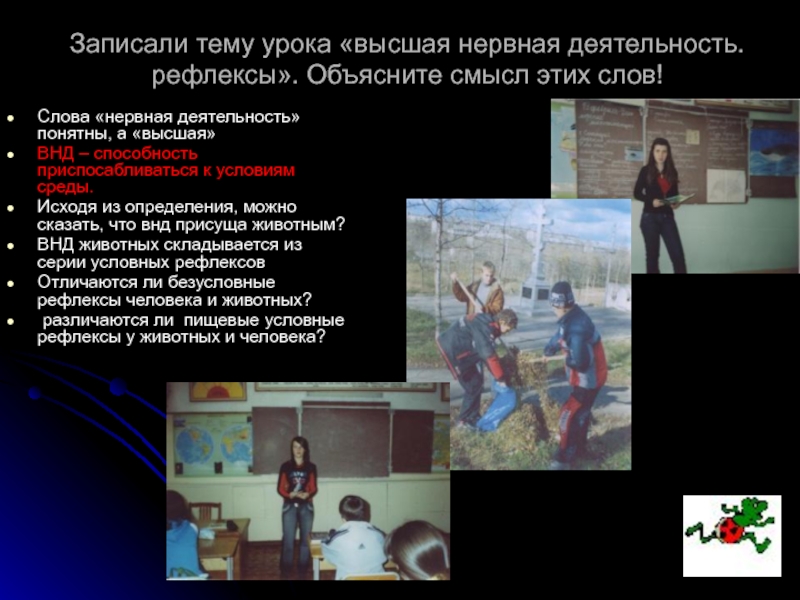 Записали тему урока «высшая нервная деятельность. рефлексы». Объясните смысл этих слов!

- Слова «нервная деятельность» понятны, а «высшая»
- ВНД – способность приспосабливаться к условиям среды.
- Исходя из определения, можно сказать, что внд присуща животным?
- ВНД животных складывается из серии условных рефлексов
- Отличаются ли безусловные рефлексы человека и животных?
- различаются ли пищевые условные рефлексы у животных и человека?